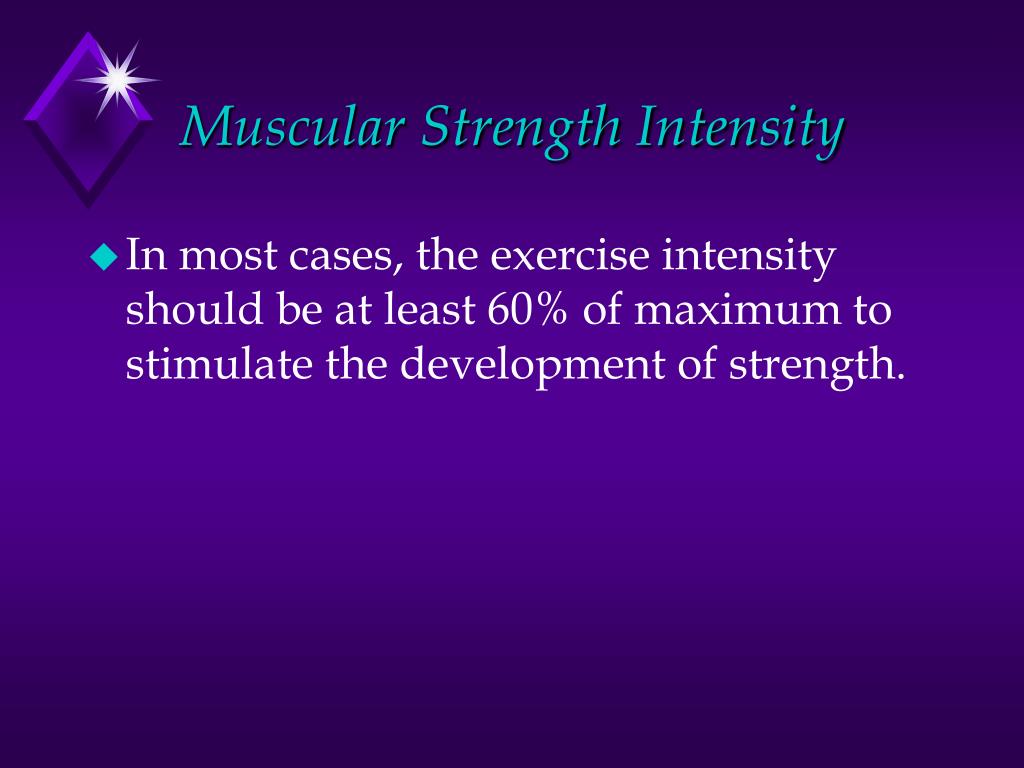 Muscular Strength Intensity

In most cases, the exercise intensity should be at least 60% of maximum to stimulate the development of strength.